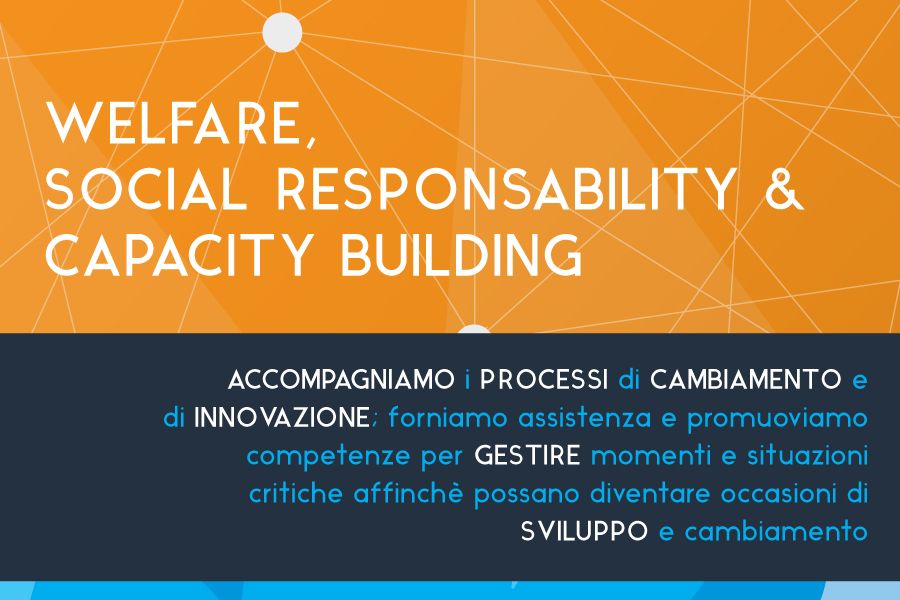 WELFARE,
SOCIAL RESPONSABILITY &
CAPACITY BUILDING

ACCOMPAGNIAMO i PROCESSI di CAMBIAMENTO e di INNOVAZIONE; forniamo assistenza e promuoviamo competenze per GESTIRE momenti e situazioni critiche affinchè possano diventare occasioni di SVILUPPO e cambiamento